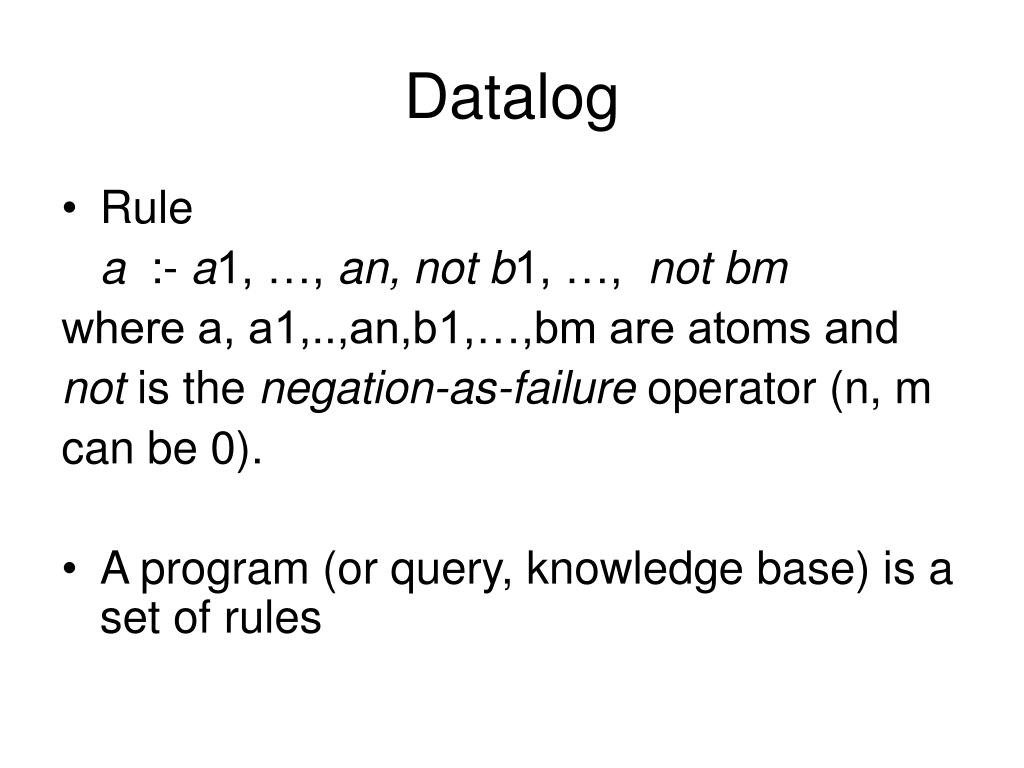 Datalog

• Rule

a :- a1, …, an, not b1, …, not bm

where a, a1,..,an,b1,…,bm are atoms and not is the negation-as-failure operator (n, m can be 0).

• A program (or query, knowledge base) is a set of rules